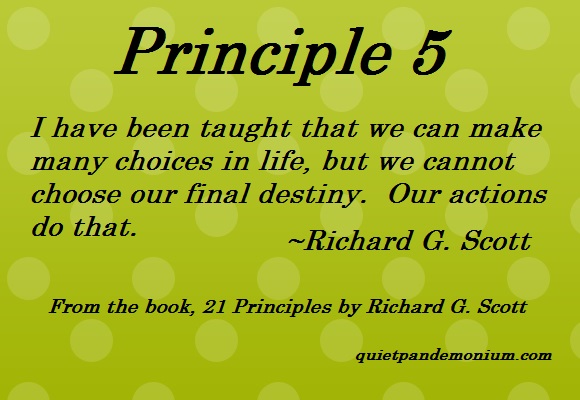 Principle 5

I have been taught that we can make many choices in life, but we cannot choose our final destiny.  Our actions do that.

~Richard G. Scott

From the book, 21 Principles by Richard G. Scott

quietpandemonium.com